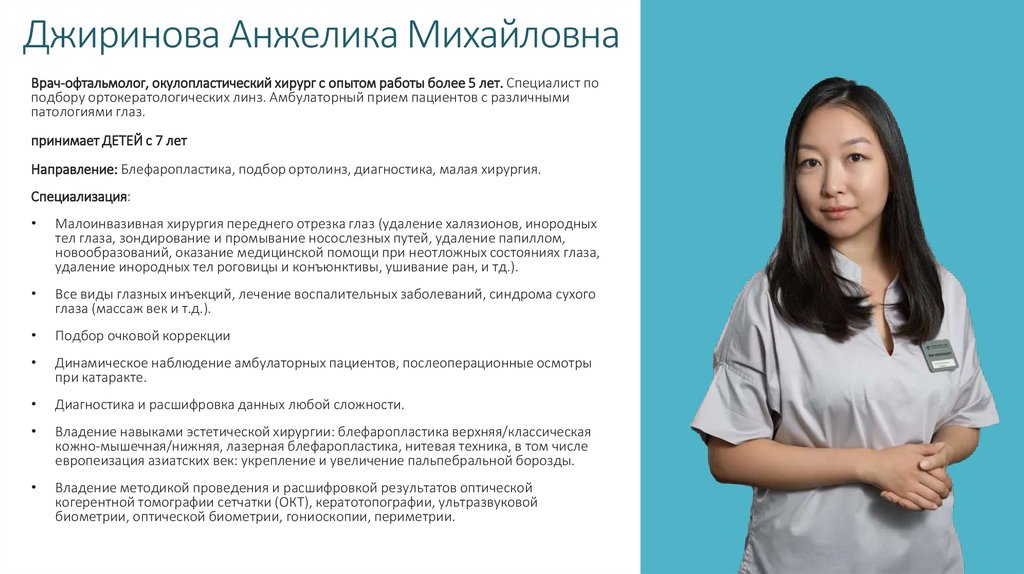 Джиринова Анжелика Михайловна

Врач-офтальмолог, окулопластический хирург с опытом работы более 5 лет. Специалист по подбору ортокератологических линз. Амбулаторный прием пациентов с различными патологиями глаз.

принимает ДЕТЕЙ с 7 лет

Направление: Блефаропластика, подбор ортолинз, диагностика, малая хирургия.

Специализация:

• Малоинвазивная хирургия переднего отрезка глаз (удаление халязионов, инородных тел глаза, зондирование и промывание носослезных путей, удаление папиллом, новообразований, оказание медицинской помощи при неотложных состояниях глаза, удаление инородных тел роговицы и конъюнктивы, ушивание ран, и тд.).

• Все виды глазных инъекций, лечение воспалительных заболеваний, синдрома сухого глаза (массаж век и т.д.).

• Подбор очковой коррекции

• Динамическое наблюдение амбулаторных пациентов, послеоперационные осмотры при катаракте.

• Диагностика и расшифровка данных любой сложности.

• Владение навыками эстетической хирургии: блефаропластика верхняя/классическая кожно-мышечная/нижняя, лазерная блефаропластика, нитевая техника, в том числе европеизация азиатских век: укрепление и увеличение пальпебральной борозды.

• Владение методикой проведения и расшифровкой результатов оптической когерентной томографии сетчатки (ОКТ), кератотопографии, ультразвуковой биометрии, оптической биометрии, гониоскопии, периметрии.